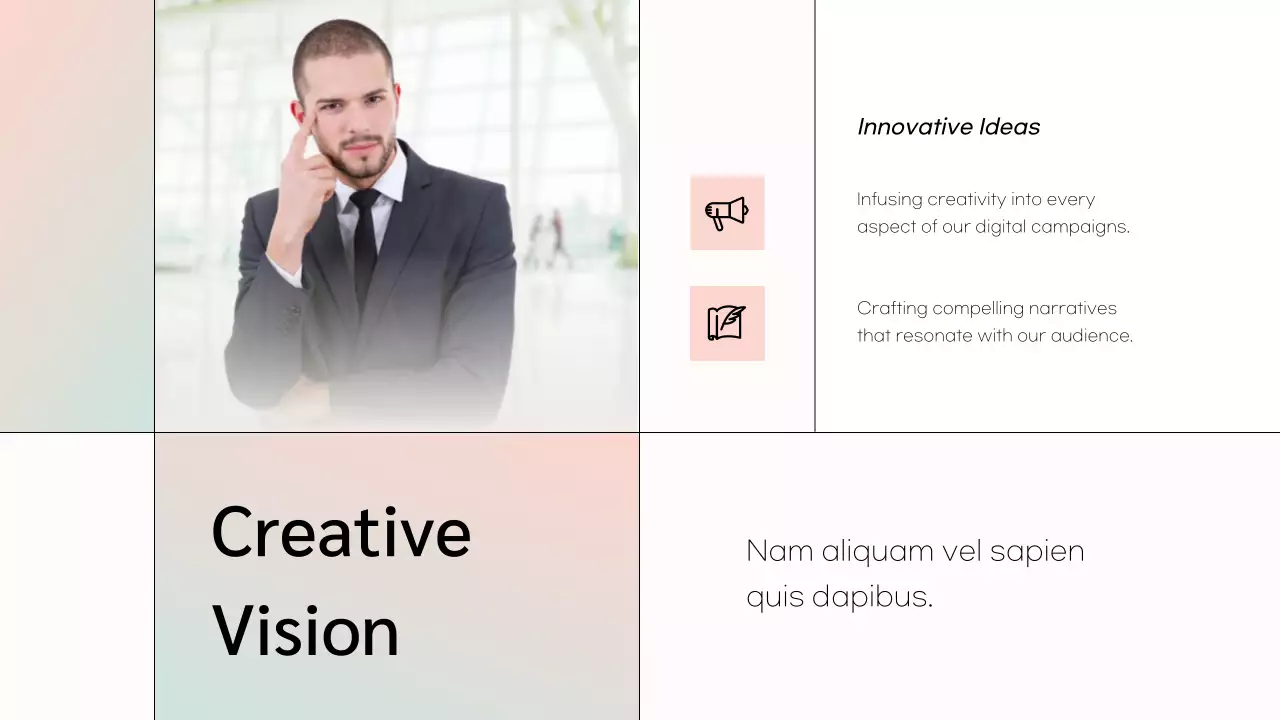 Innovative Ideas

Infusing creativity into every aspect of our digital campaigns.

Crafting compelling narratives that resonate with our audience.

Creative Vision

Nam aliquam vel sapien quis dapibus.